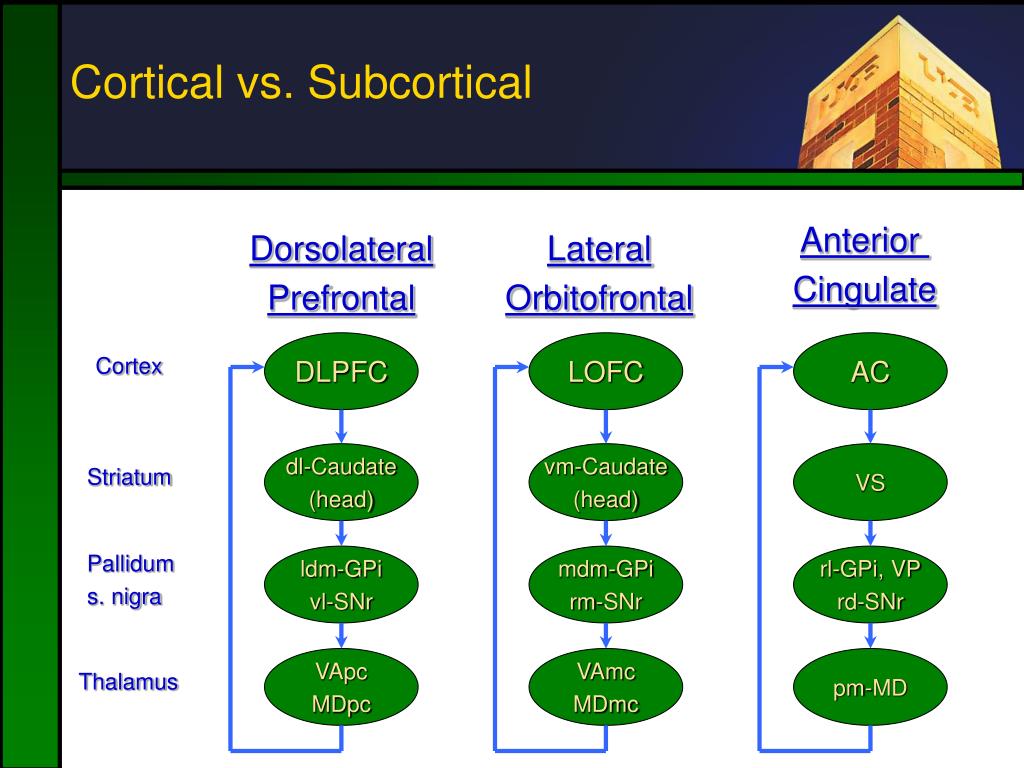 Cortical vs. Subcortical

Dorsolateral Prefrontal

Lateral Orbitofrontal

Anterior Cingulate

Cortex

Striatum

Pallidum s. nigra

Thalamus

DLPFC

dl-Caudate (head)

ldm-GPi vl-SNr

VApc MDpc

LOFC

vm-Caudate (head)

mdm-GPi rm-SNr

VAmc MDmc

AC

VS

rl-GPi, VP rd-SNr

pm-MD